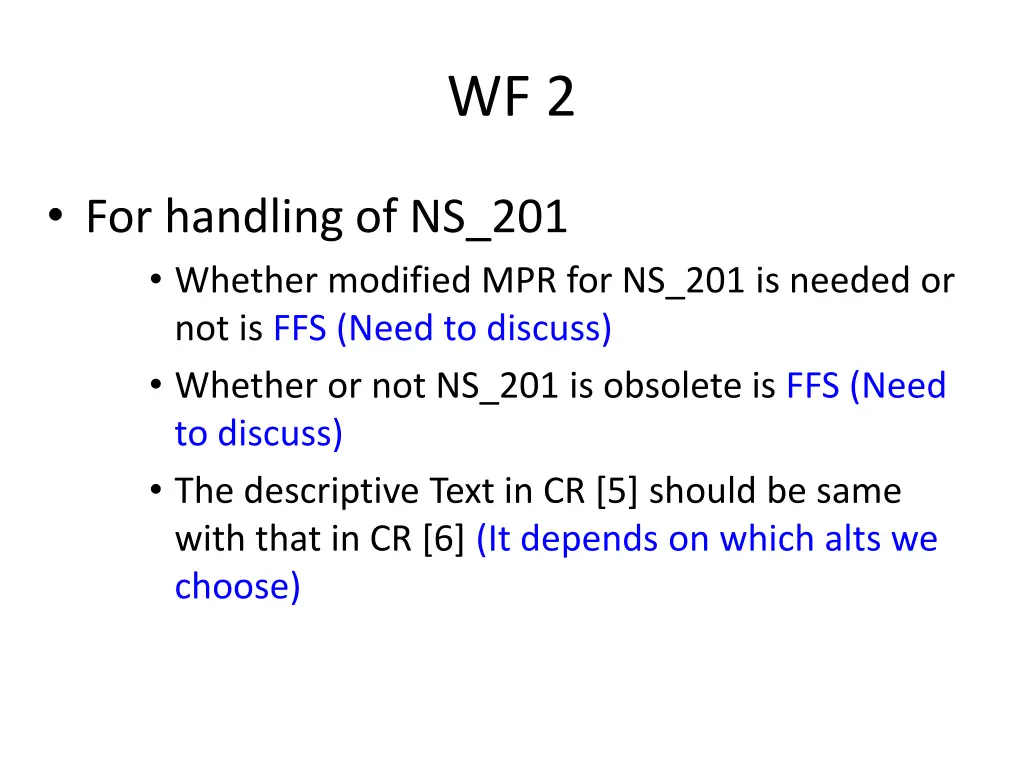 WF 2

• For handling of NS_201
  • Whether modified MPR for NS_201 is needed or not is FFS (Need to discuss)
  • Whether or not NS_201 is obsolete is FFS (Need to discuss)
  • The descriptive Text in CR [5] should be same with that in CR [6] (It depends on which alts we choose)